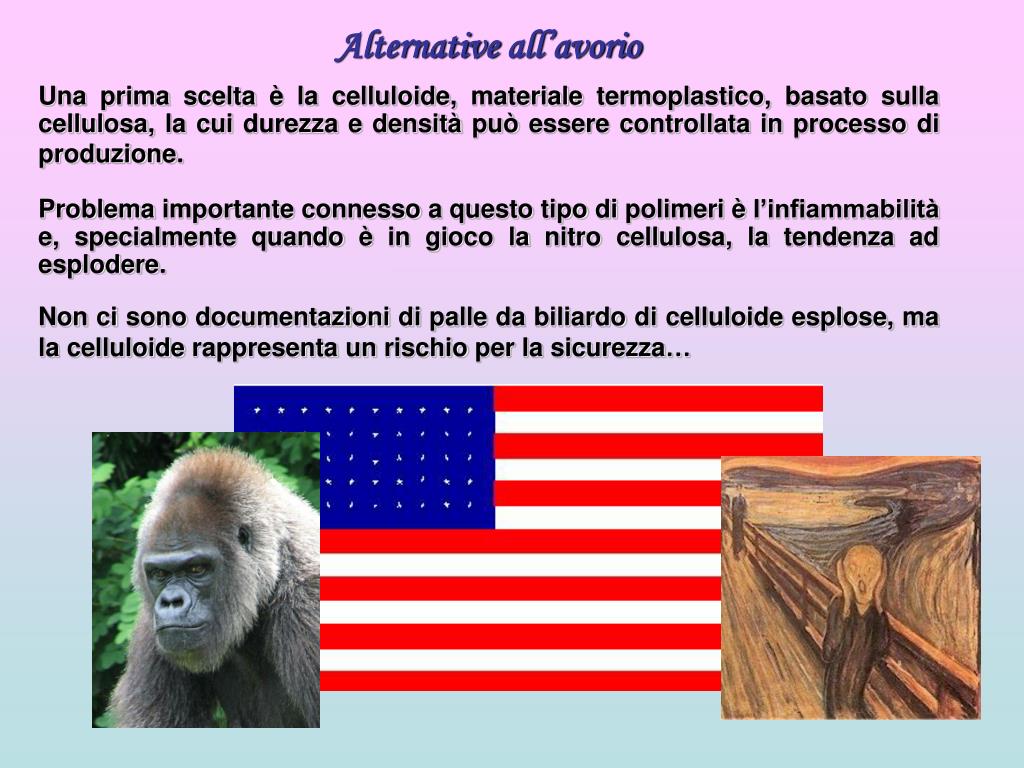 Alternative all’avorio

Una prima scelta è la celluloide, materiale termoplastico, basato sulla cellulosa, la cui durezza e densità può essere controllata in processo di produzione.

Problema importante connesso a questo tipo di polimeri è l’infiammabilità e, specialmente quando è in gioco la nitro cellulosa, la tendenza ad esplodere.

Non ci sono documentazioni di palle da biliardo di celluloide esplose, ma la celluloide rappresenta un rischio per la sicurezza…